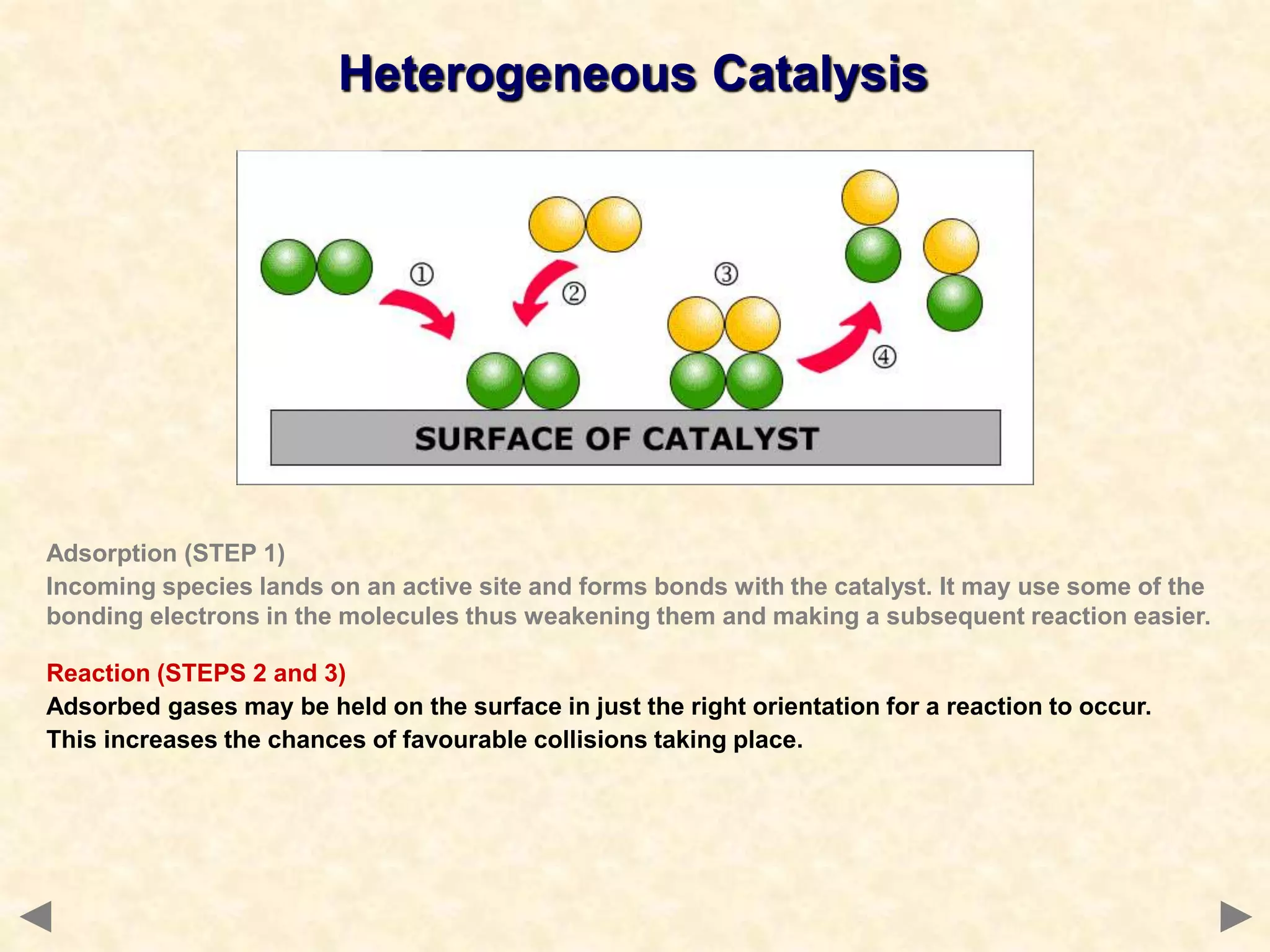 Heterogeneous Catalysis

①

②

③

④

SURFACE OF CATALYST

Adsorption (STEP 1)

Incoming species lands on an active site and forms bonds with the catalyst. It may use some of the bonding electrons in the molecules thus weakening them and making a subsequent reaction easier.

Reaction (STEPS 2 and 3)

Adsorbed gases may be held on the surface in just the right orientation for a reaction to occur. This increases the chances of favourable collisions taking place.